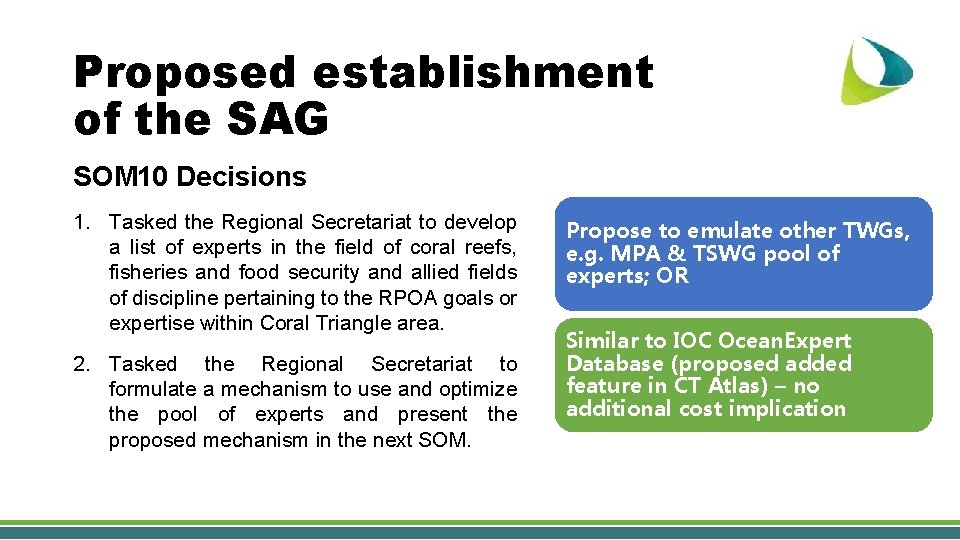 Proposed establishment of the SAG

SOM10 Decisions

1. Tasked the Regional Secretariat to develop a list of experts in the field of coral reefs, fisheries and food security and allied fields of discipline pertaining to the RPOA goals or expertise within Coral Triangle area.

2. Tasked the Regional Secretariat to formulate a mechanism to use and optimize the pool of experts and present the proposed mechanism in the next SOM.

Propose to emulate other TWGs, e.g. MPA & TSWG pool of experts; OR

Similar to IOC OceanExpert Database (proposed added feature in CT Atlas) – no additional cost implication